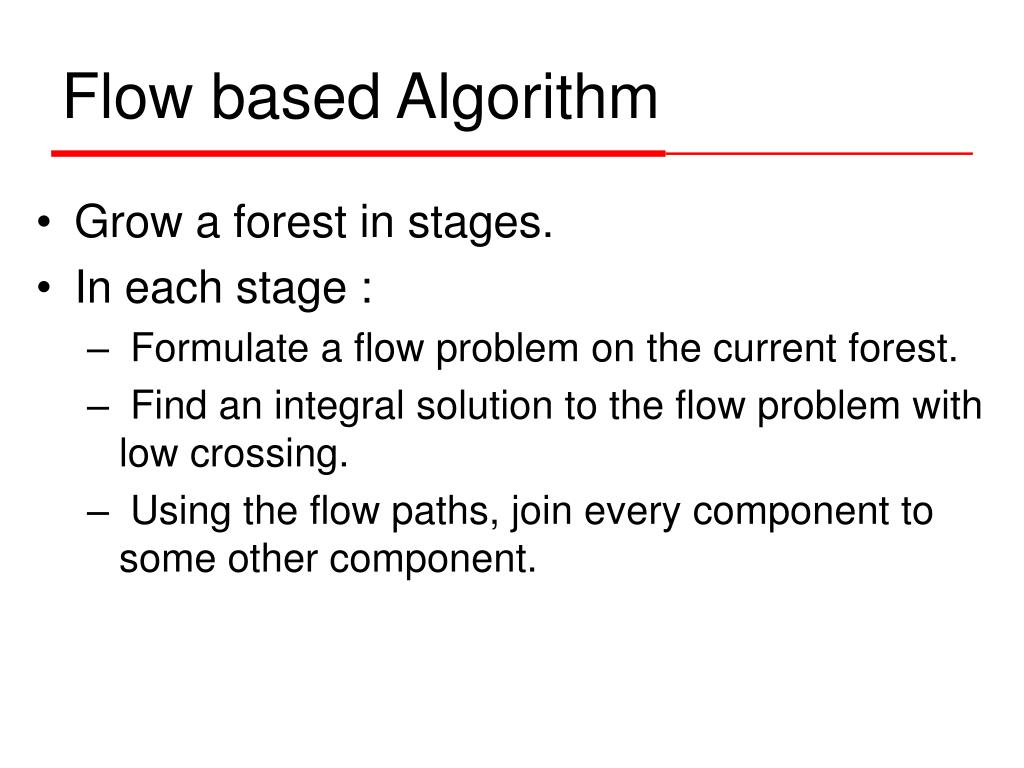 Flow based Algorithm

• Grow a forest in stages.
• In each stage :
– Formulate a flow problem on the current forest.
– Find an integral solution to the flow problem with low crossing.
– Using the flow paths, join every component to some other component.